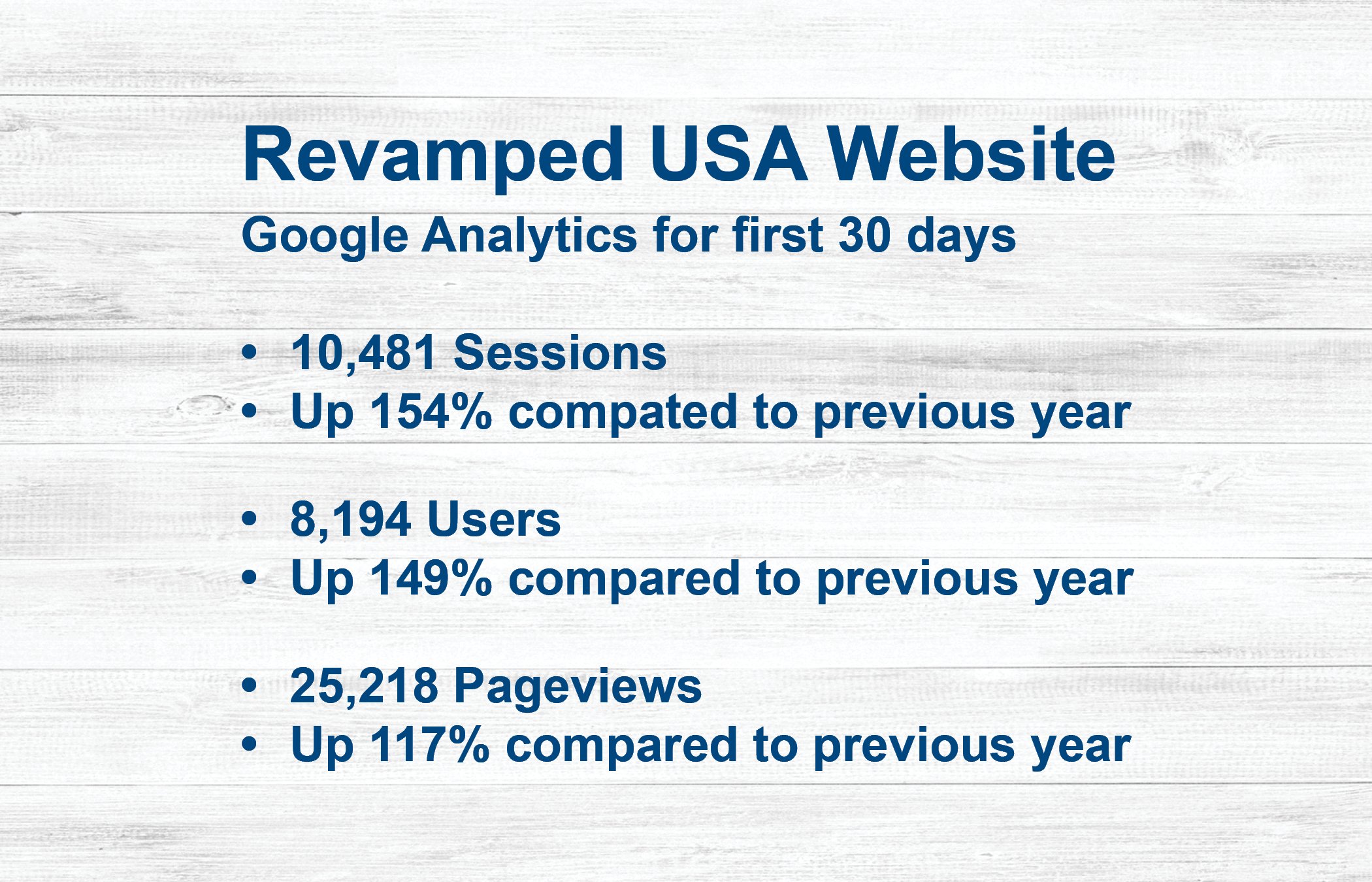 Revamped USA Website

Google Analytics for first 30 days

• 10,481 Sessions
• Up 154% compated to previous year

• 8,194 Users
• Up 149% compared to previous year

• 25,218 Pageviews
• Up 117% compared to previous year